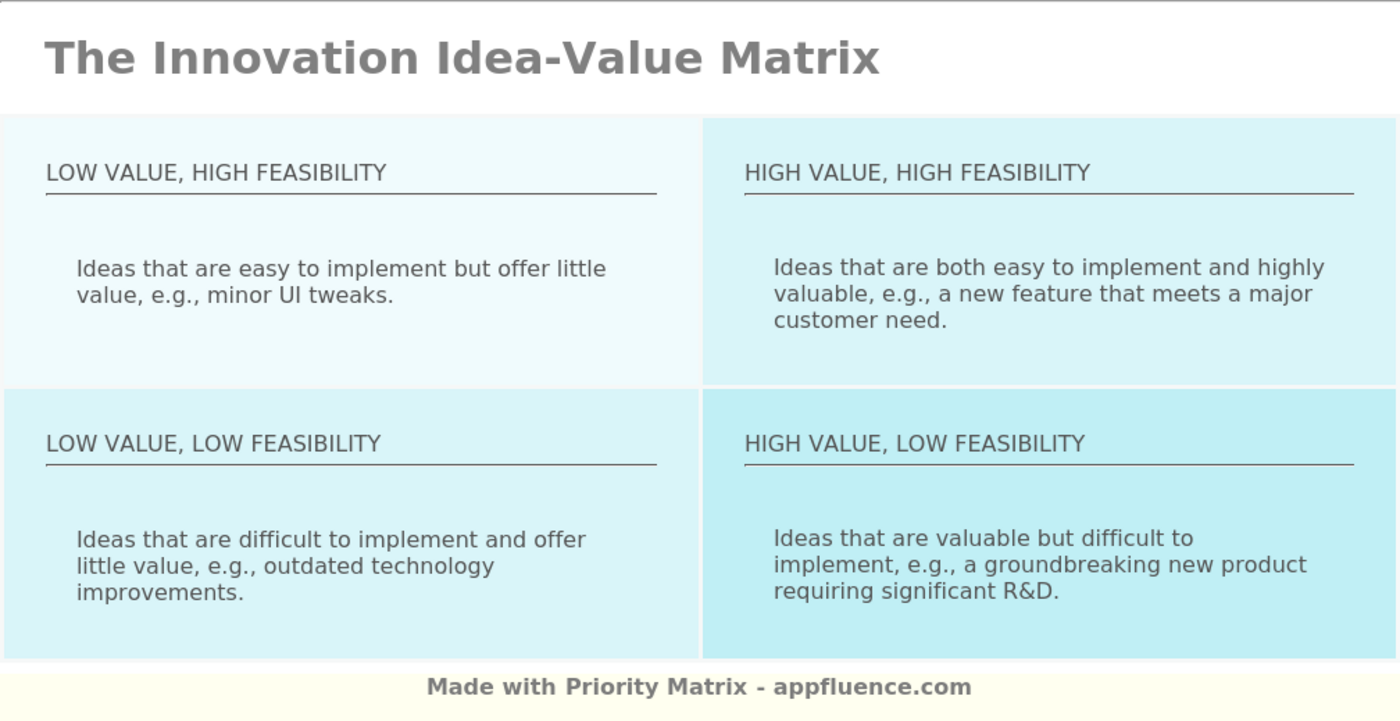 The Innovation Idea-Value Matrix

LOW VALUE, HIGH FEASIBILITY

Ideas that are easy to implement but offer little value, e.g., minor UI tweaks.

HIGH VALUE, HIGH FEASIBILITY

Ideas that are both easy to implement and highly valuable, e.g., a new feature that meets a major customer need.

LOW VALUE, LOW FEASIBILITY

Ideas that are difficult to implement and offer little value, e.g., outdated technology improvements.

HIGH VALUE, LOW FEASIBILITY

Ideas that are valuable but difficult to implement, e.g., a groundbreaking new product requiring significant R&D.

Made with Priority Matrix - appfluence.com